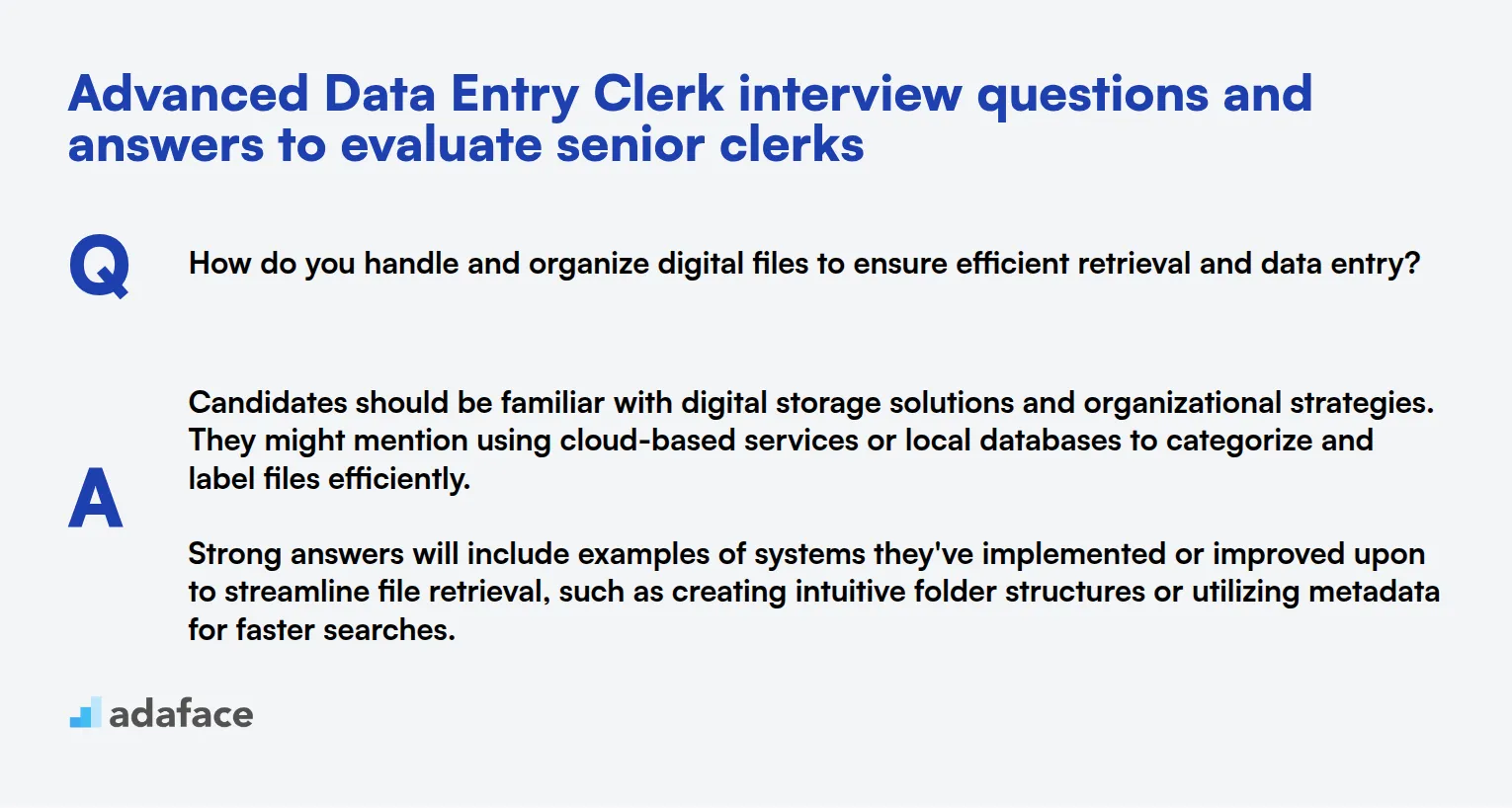 Advanced Data Entry Clerk interview questions and answers to evaluate senior clerks

Q

How do you handle and organize digital files to ensure efficient retrieval and data entry?

A

Candidates should be familiar with digital storage solutions and organizational strategies. They might mention using cloud-based services or local databases to categorize and label files efficiently.

Strong answers will include examples of systems they've implemented or improved upon to streamline file retrieval, such as creating intuitive folder structures or utilizing metadata for faster searches.

adaface